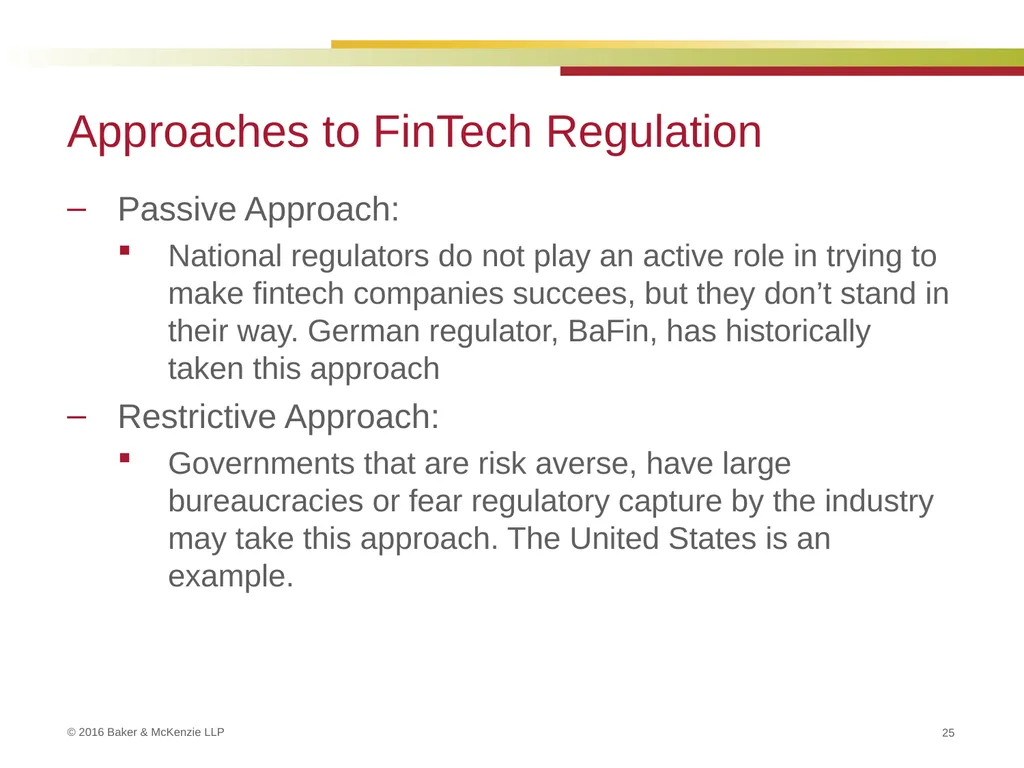 Approaches to FinTech Regulation

– Passive Approach:

▪ National regulators do not play an active role in trying to make fintech companies succees, but they don’t stand in their way. German regulator, BaFin, has historically taken this approach

– Restrictive Approach:

▪ Governments that are risk averse, have large bureaucracies or fear regulatory capture by the industry may take this approach. The United States is an example.

© 2016 Baker & McKenzie LLP

25